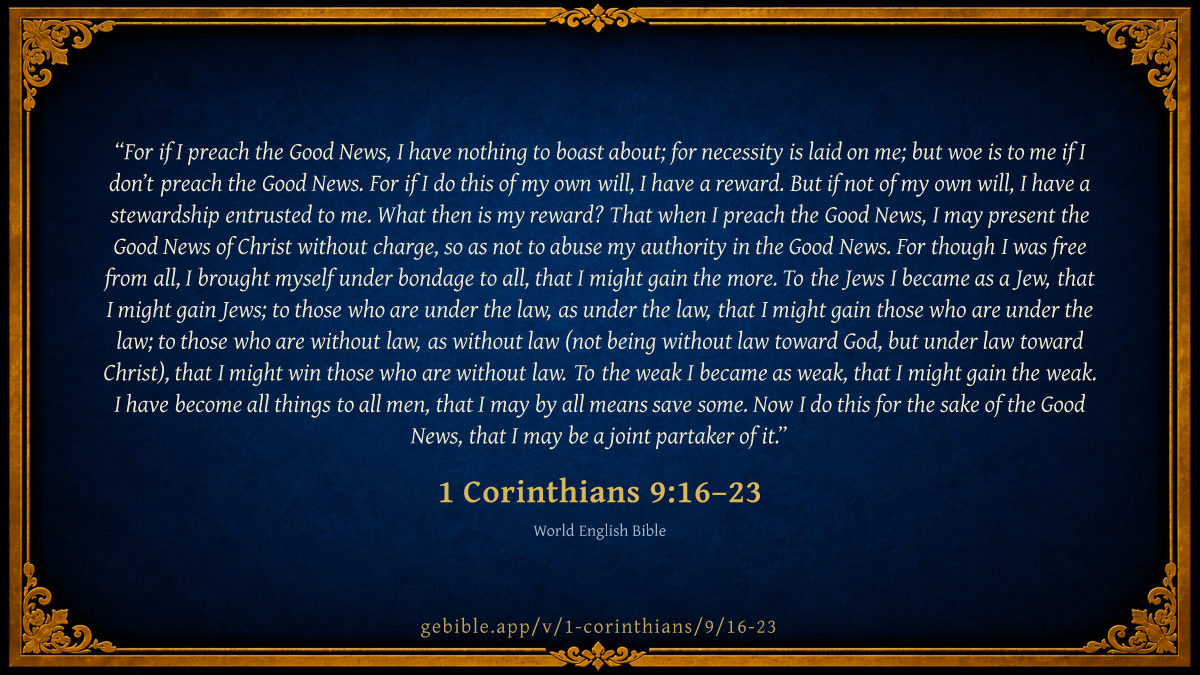 “For if I preach the Good News, I have nothing to boast about; for necessity is laid on me; but woe is to me if I don’t preach the Good News. For if I do this of my own will, I have a reward. But if not of my own will, I have a stewardship entrusted to me. What then is my reward? That when I preach the Good News, I may present the Good News of Christ without charge, so as not to abuse my authority in the Good News. For though I was free from all, I brought myself under bondage to all, that I might gain the more. To the Jews I became as a Jew, that I might gain Jews; to those who are under the law, as under the law, that I might gain those who are under the law; to those who are without law, as without law (not being without law toward God, but under law toward Christ), that I might win those who are without law. To the weak I became as weak, that I might gain the weak. I have become all things to all men, that I may by all means save some. Now I do this for the sake of the Good News, that I may be a joint partaker of it.”

1 Corinthians 9:16–23

World English Bible

gebible.app/v/1-corinthians/9/16-23